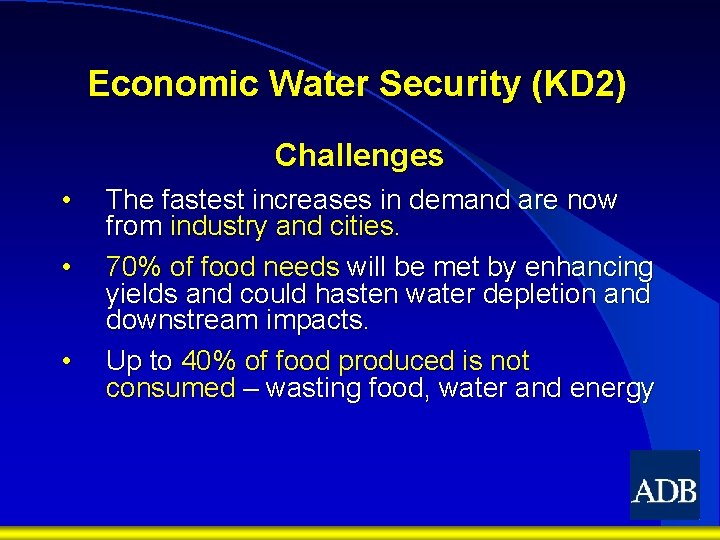 Economic Water Security (KD2)

Challenges

• The fastest increases in demand are now from industry and cities.

• 70% of food needs will be met by enhancing yields and could hasten water depletion and downstream impacts.

• Up to 40% of food produced is not consumed – wasting food, water and energy

ADB